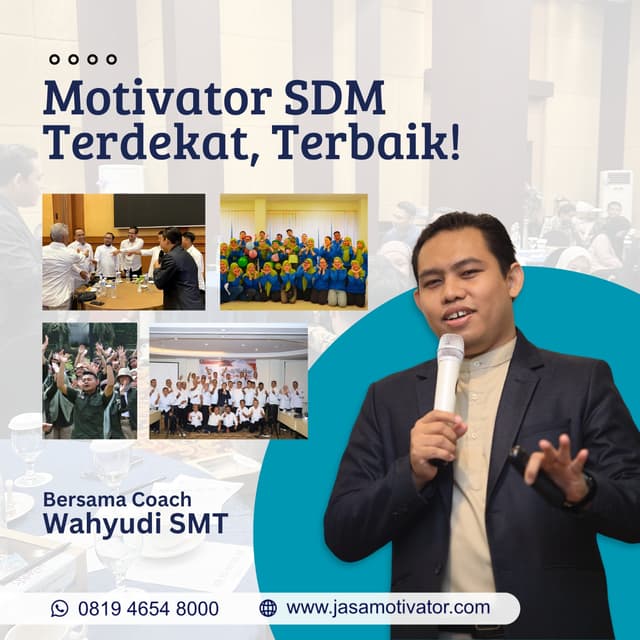 Motivator SDM Terdekat, Terbaik!

Bersama Coach
Wahyudi SMT

0819 4654 8000 www.jasamotivator.com